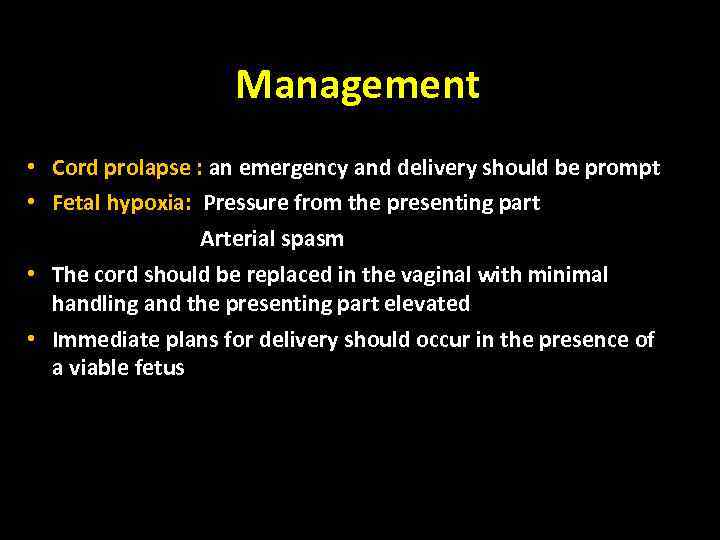 Management

• Cord prolapse : an emergency and delivery should be prompt
• Fetal hypoxia: Pressure from the presenting part
Arterial spasm
• The cord should be replaced in the vaginal with minimal handling and the presenting part elevated
• Immediate plans for delivery should occur in the presence of a viable fetus